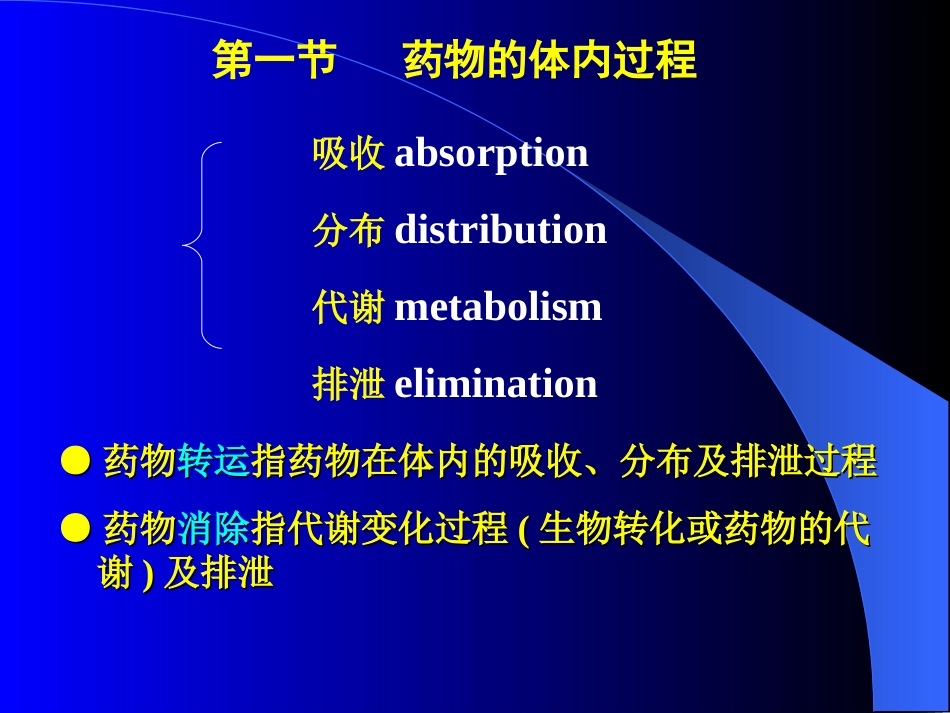 第一节　药物的体内过程

吸收 absorption

分布 distribution

代谢 metabolism

排泄 elimination

● 药物转运指药物在体内的吸收、分布及排泄过程

● 药物消除指代谢变化过程 ( 生物转化或药物的代谢 ) 及排泄